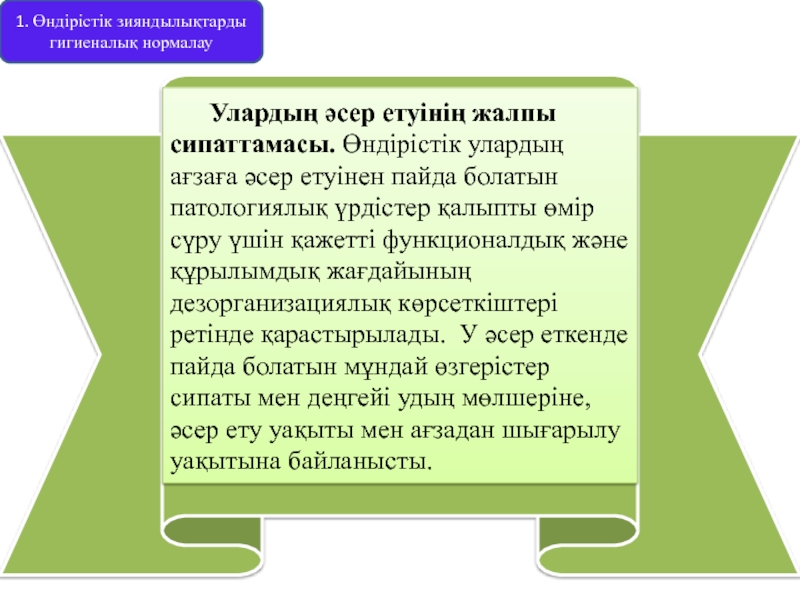 1. Өндірістік зияндылықтарды гигиеналық нормалау

Улардың әсер етуінің жалпы сипаттамасы. Өндірістік улардың ағзаға әсер етуінен пайда болатын патологиялық үрдістер қалыпты өмір сүру үшін қажетті функционалдық және құрылымдық жағдайының дезорганизациялық көрсеткіштері ретінде қарастырылады. У әсер еткенде пайда болатын мұндай өзгерістер сипаты мен деңгейі удың мөлшеріне, әсер ету уақыты мен ағзадан шығарылу уақытына байланысты.